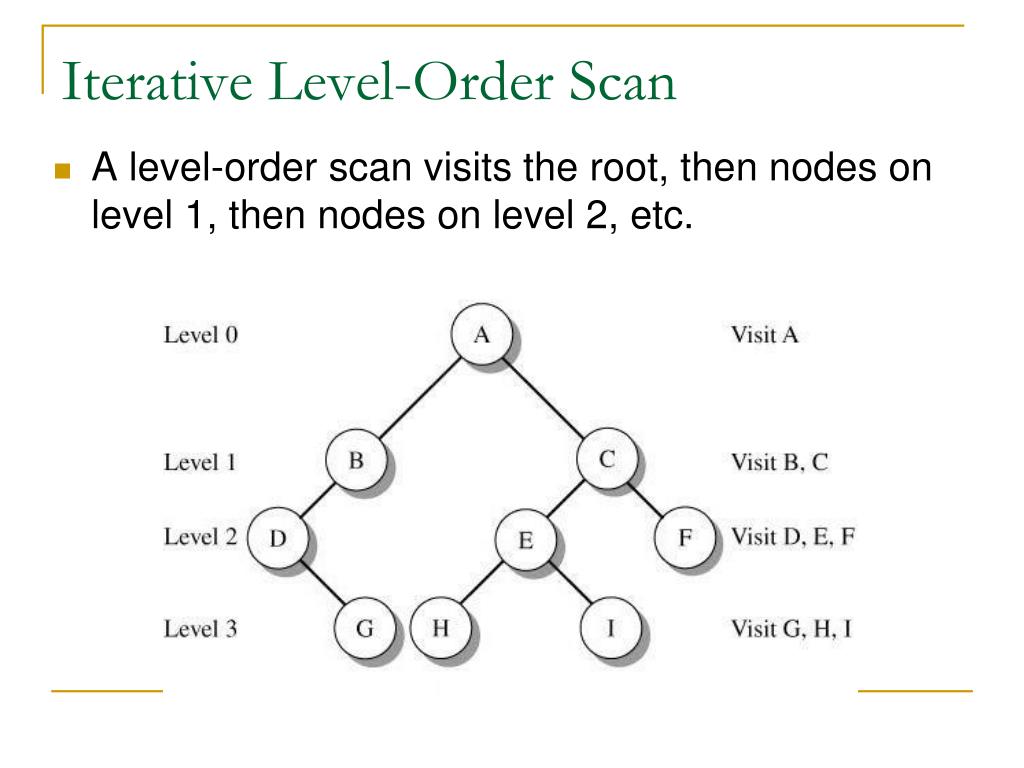 Iterative Level-Order Scan

A level-order scan visits the root, then nodes on level 1, then nodes on level 2, etc.

Level 0
A
Visit A
Level 1
B
C
Visit B, C
Level 2
D
E
F
Visit D, E, F
Level 3
G
H
I
Visit G, H, I